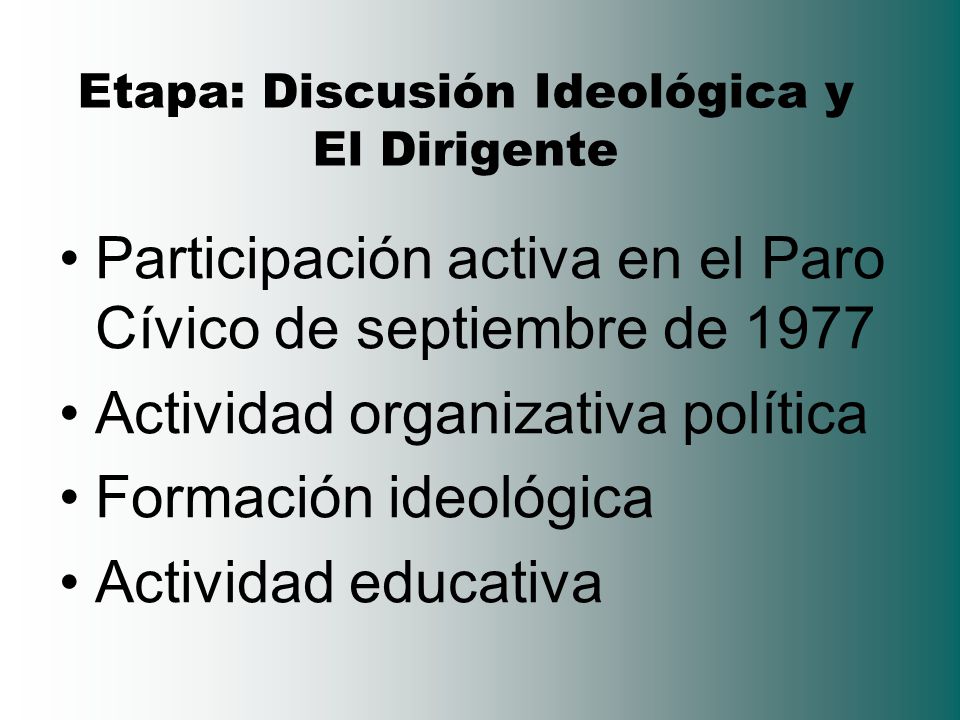 Etapa: Discusión Ideológica y El Dirigente

• Participación activa en el Paro Cívico de septiembre de 1977
• Actividad organizativa política
• Formación ideológica
• Actividad educativa